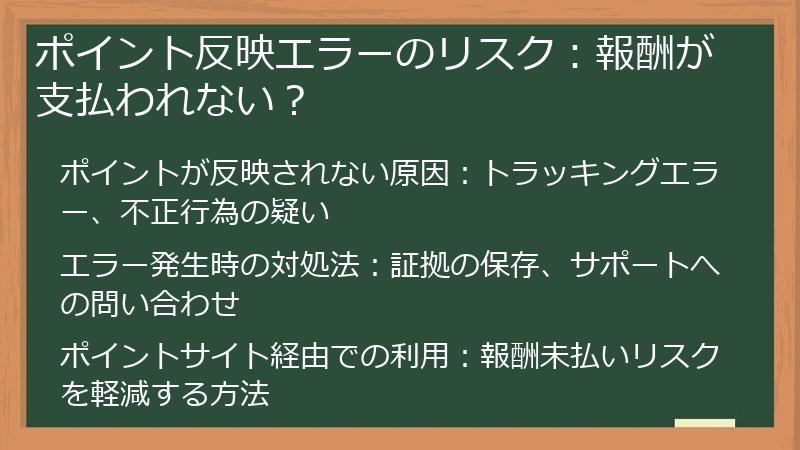 ポイント反映エラーのリスク：報酬が支払われない？

ポイントが反映されない原因：トラッキングエラー、不正行為の疑い

エラー発生時の対処法：証拠の保存、サポートへの問い合わせ

ポイントサイト経由での利用：報酬未払いリスクを軽減する方法